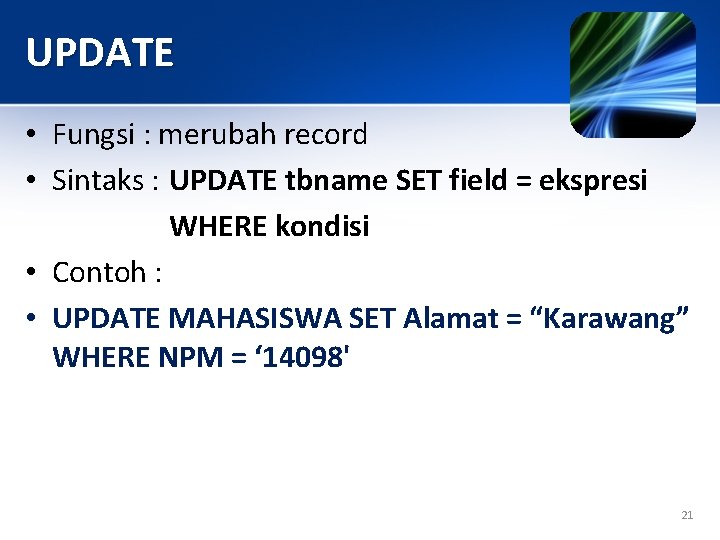 UPDATE

• Fungsi : merubah record
• Sintaks : UPDATE tbname SET field = ekspresi WHERE kondisi
• Contoh :
• UPDATE MAHASISWA SET Alamat = “Karawang” WHERE NPM = ‘14098'

21